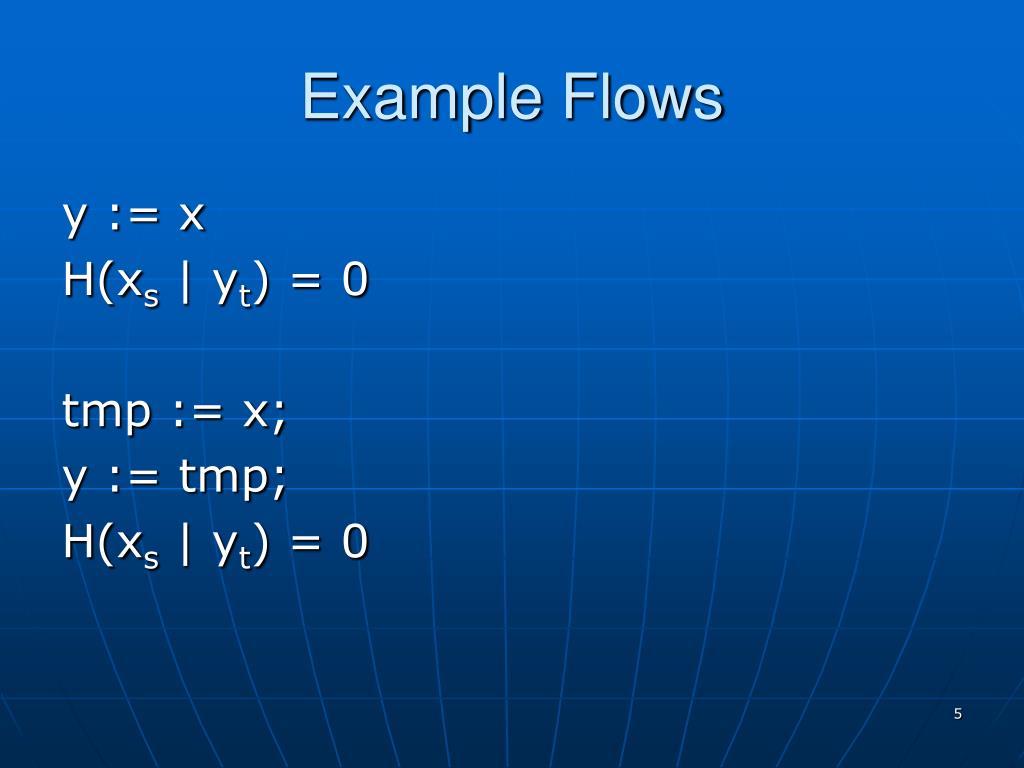 Example Flows

y := x
$H(x_s \mid y_t) = 0$

tmp := x;
y := tmp;
$H(x_s \mid y_t) = 0$

5